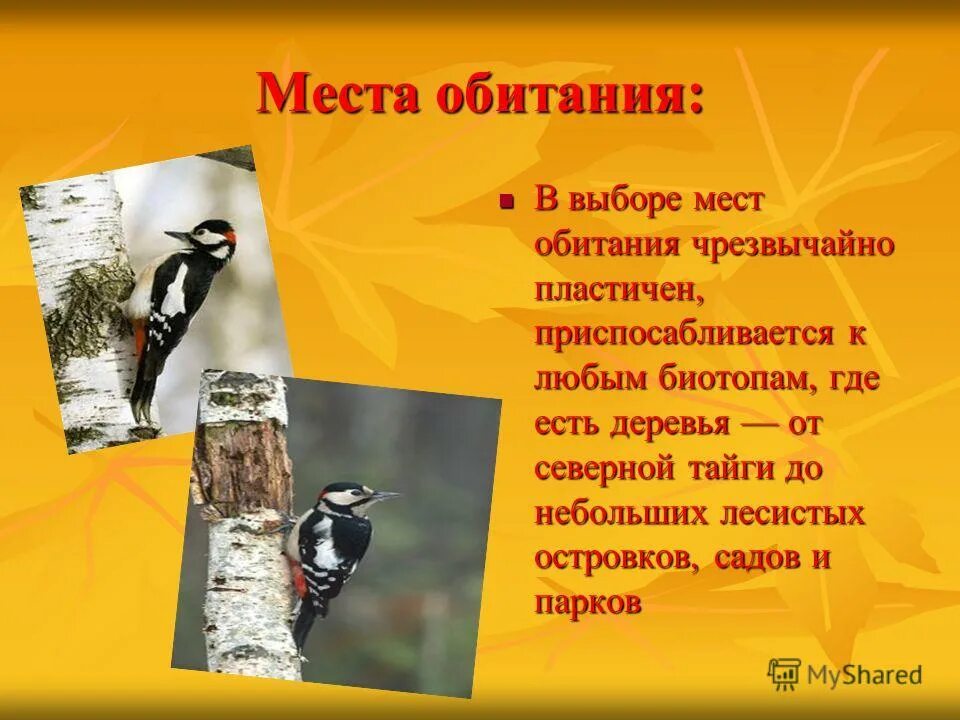 Места обитания:

В выборе мест обитания чрезвычайно пластичен, приспосабливается к любым биотопам, где есть деревья — от северной тайги до небольших лесистых островков, садов и парков

MyShared